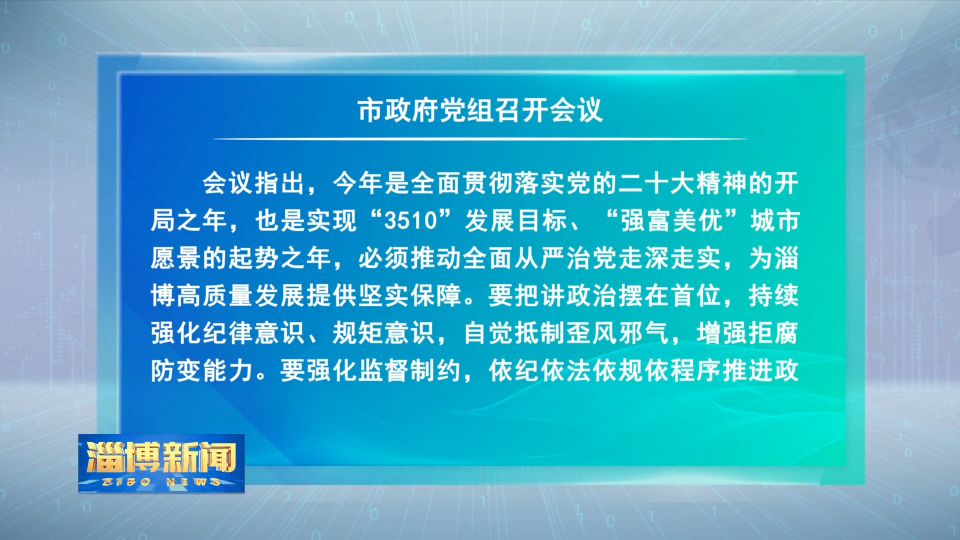 市政府党组召开会议

会议指出，今年是全面贯彻落实党的二十大精神的开局之年，也是实现“3510”发展目标、“强富美优”城市愿景的起势之年，必须推动全面从严治党走深走实，为淄博高质量发展提供坚实保障。要把讲政治摆在首位，持续强化纪律意识、规矩意识，自觉抵制歪风邪气，增强拒腐防变能力。要强化监督制约，依纪依法依规依程序推进政

淄博新闻
ZIBO NEWS